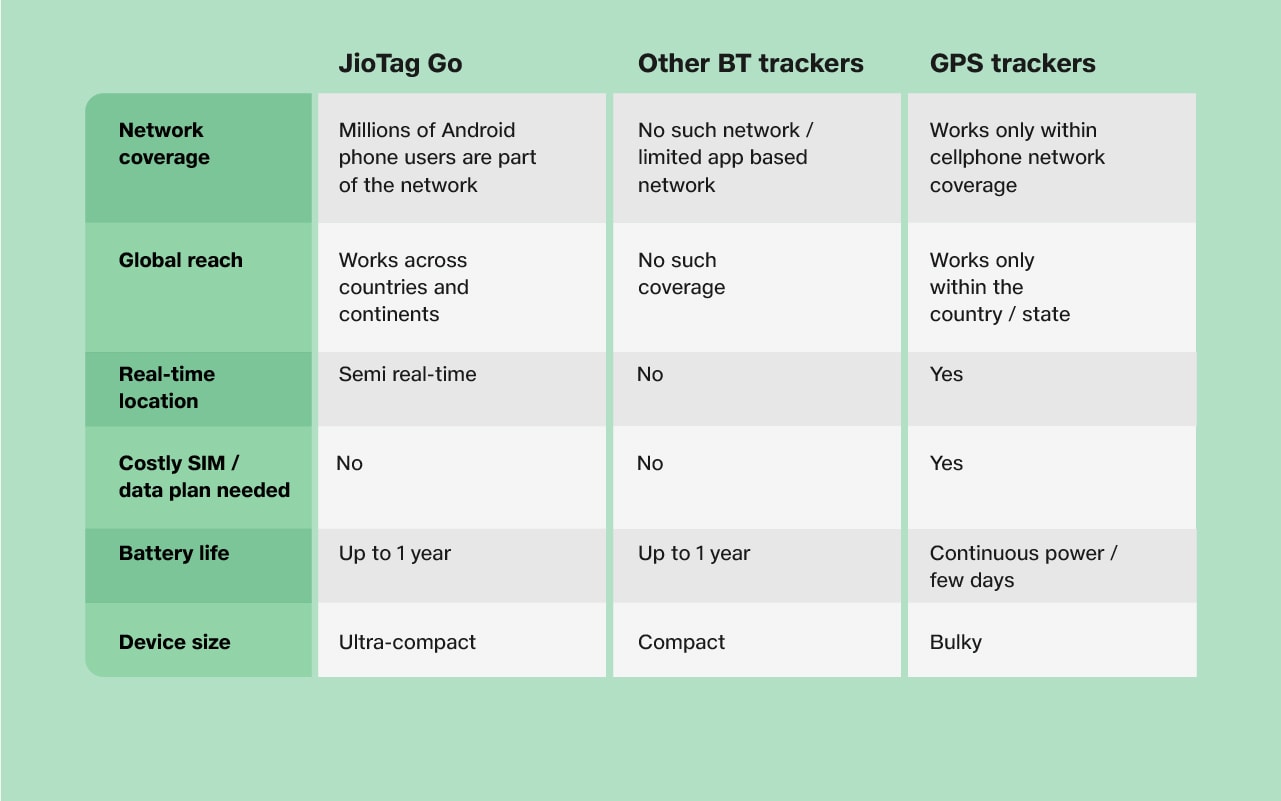 |  | JioTag Go | Other BT trackers | GPS trackers |
|---|---|---|---|
| Network coverage | Millions of Android phone users are part of the network | No such network / limited app based network | Works only within cellphone network coverage |
| Global reach | Works across countries and continents | No such coverage | Works only within the country / state |
| Real-time location | Semi real-time | No | Yes |
| Costly SIM / data plan needed | No | No | Yes |
| Battery life | Up to 1 year | Up to 1 year | Continuous power / few days |
| Device size | Ultra-compact | Compact | Bulky |